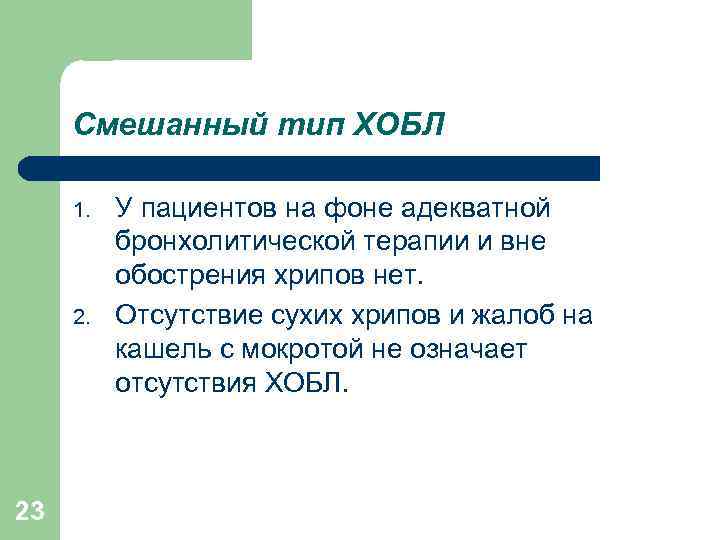 Смешанный тип ХОБЛ

1. У пациентов на фоне адекватной бронхолитической терапии и вне обострения хрипов нет.

2. Отсутствие сухих хрипов и жалоб на кашель с мокротой не означает отсутствия ХОБЛ.

23